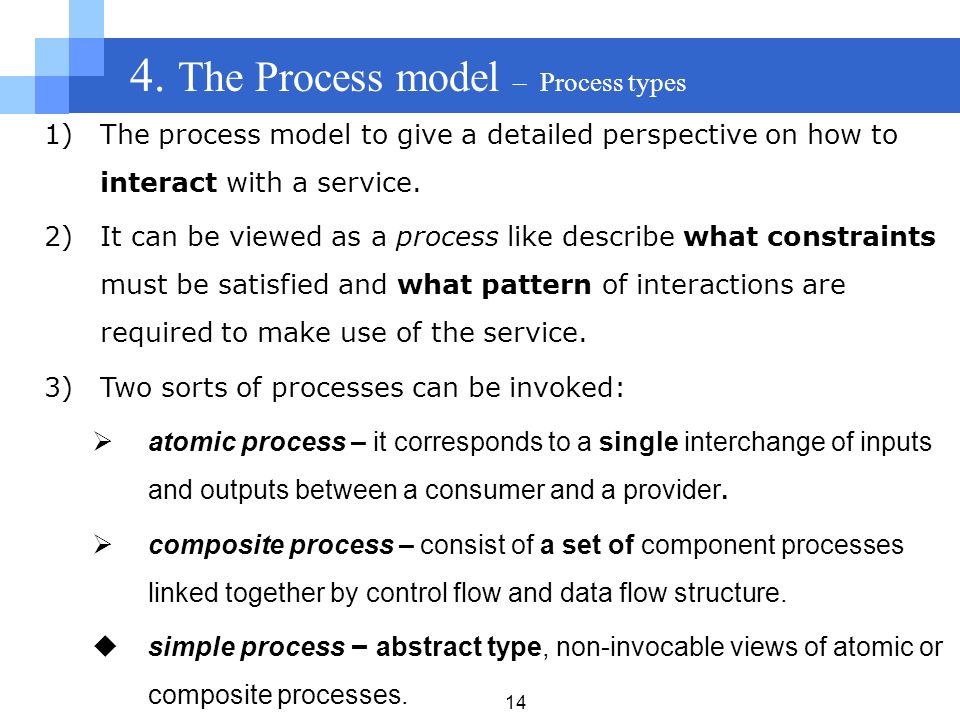 4. The Process model – Process types

1) The process model to give a detailed perspective on how to interact with a service.

2) It can be viewed as a process like describe what constraints must be satisfied and what pattern of interactions are required to make use of the service.

3) Two sorts of processes can be invoked:

➢ atomic process – it corresponds to a single interchange of inputs and outputs between a consumer and a provider.

➢ composite process – consist of a set of component processes linked together by control flow and data flow structure.

◆ simple process – abstract type, non-invocable views of atomic or composite processes.

14